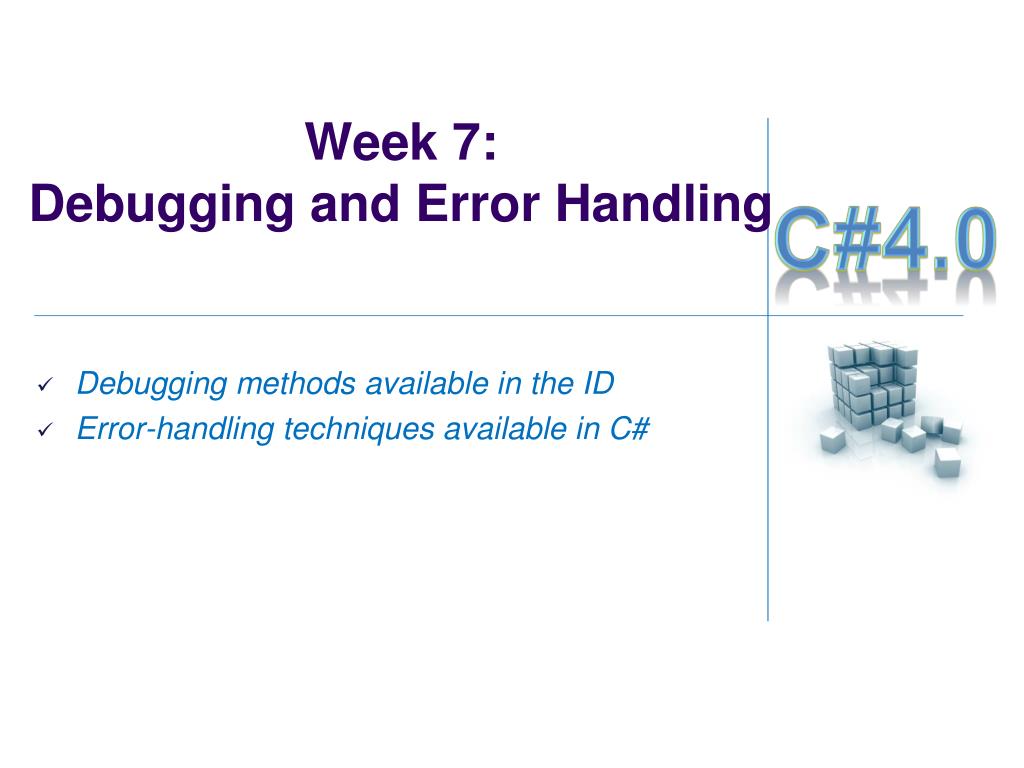 Week 7:
Debugging and Error Handling

C#4.0

✓ Debugging methods available in the ID
✓ Error-handling techniques available in C#